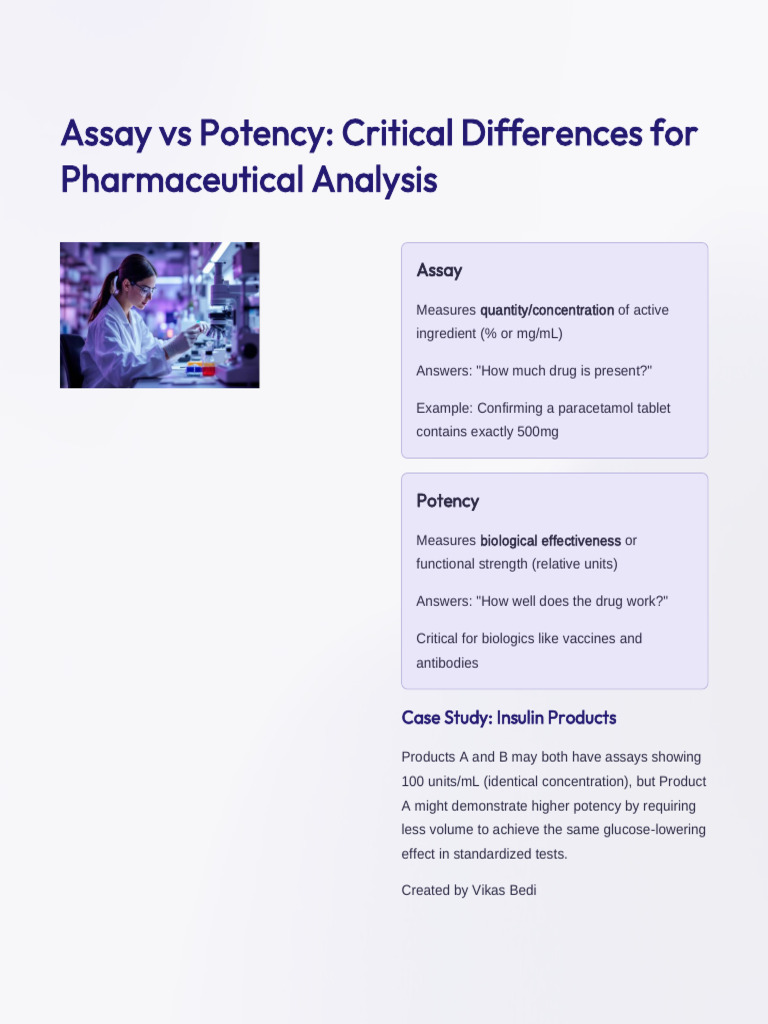 Assay vs Potency: Critical Differences for Pharmaceutical Analysis

Assay

Measures quantity/concentration of active ingredient (% or mg/mL)

Answers: "How much drug is present?"

Example: Confirming a paracetamol tablet contains exactly 500mg

Potency

Measures biological effectiveness or functional strength (relative units)

Answers: "How well does the drug work?"

Critical for biologics like vaccines and antibodies

Case Study: Insulin Products

Products A and B may both have assays showing 100 units/mL (identical concentration), but Product A might demonstrate higher potency by requiring less volume to achieve the same glucose-lowering effect in standardized tests.

Created by Vikas Bedi